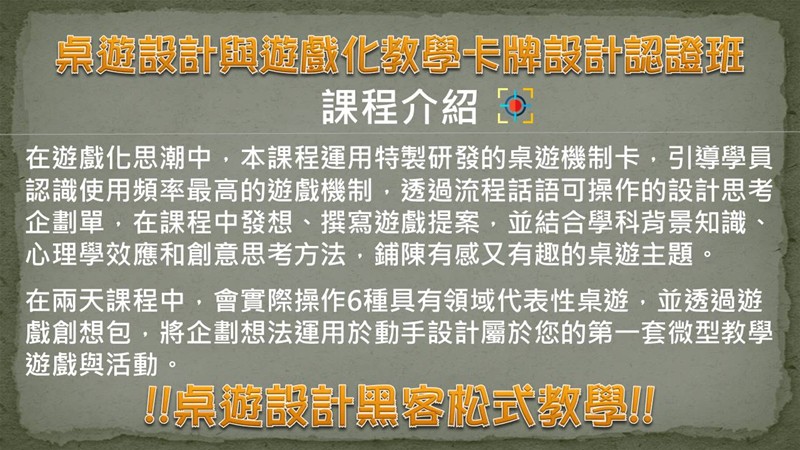 桌遊設計與遊戲化教學-卡牌設計認證班

課程介紹

在遊戲化思潮中，本課程運用特製研發的桌遊機制卡，引導學員認識使用頻率最高的遊戲機制，透過流程話語可操作的設計思考企劃單，在課程中發想、撰寫遊戲提案，並結合學科背景知識、心理學效應和創意思考方法，鋪陳有感又有趣的桌遊主題。

在兩天課程中，會實際操作6種具有領域代表性桌遊，並透過遊戲創想包，將企劃想法運用於動手設計屬於您的第一套微型教學遊戲與活動。

!!桌遊設計黑客松式教學!!